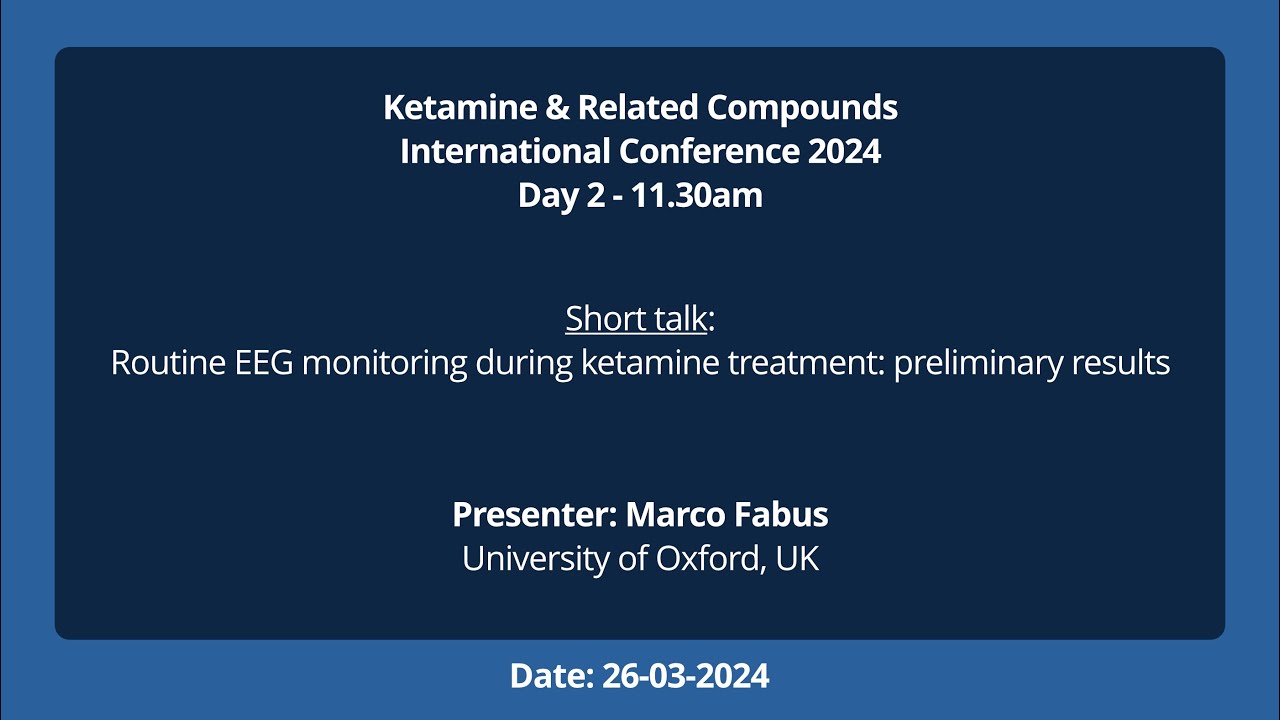 Ketamine & Related Compounds
International Conference 2024
Day 2 - 11.30am

Short talk:
Routine EEG monitoring during ketamine treatment: preliminary results

Presenter: Marco Fabus
University of Oxford, UK

Date: 26-03-2024